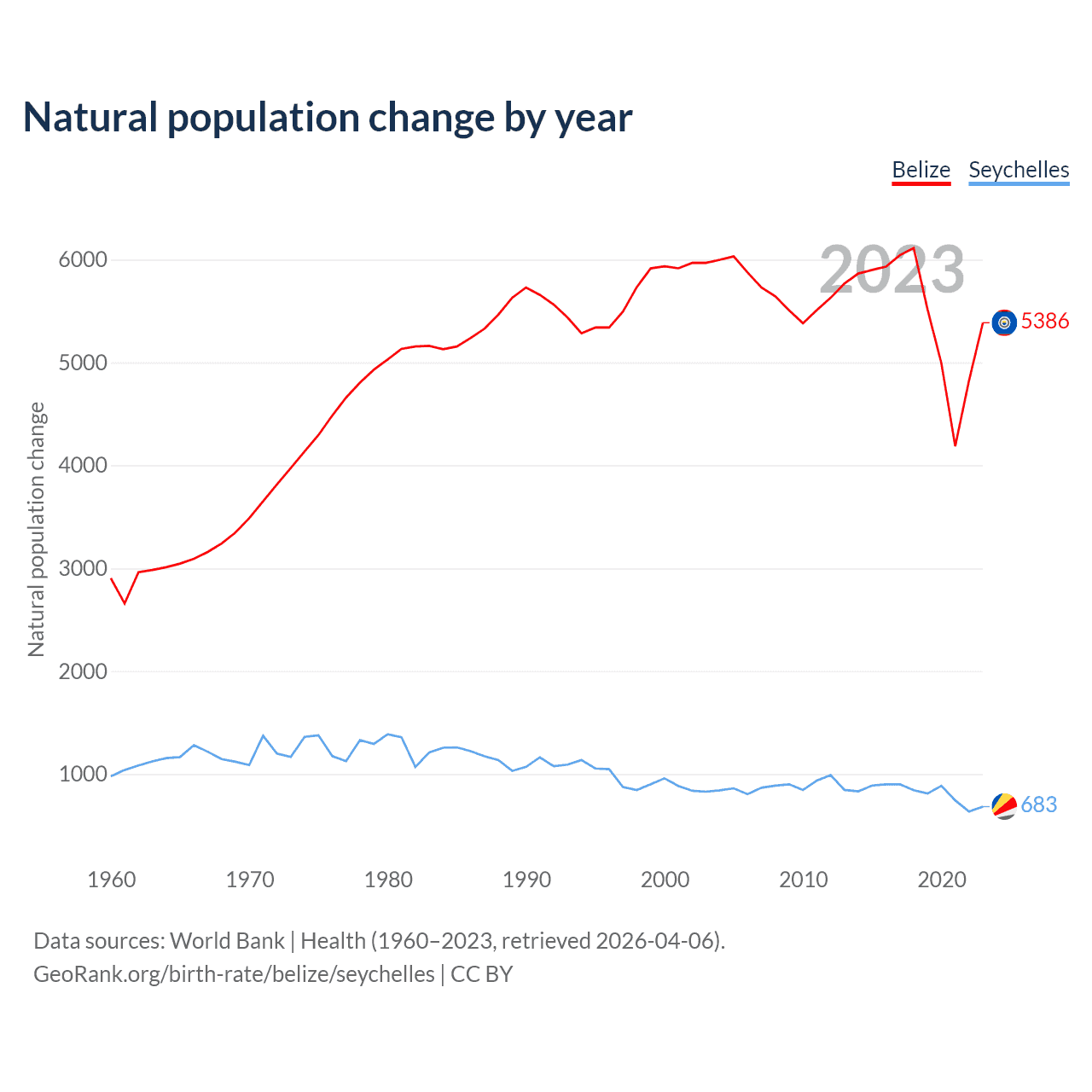 Natural population change by year

Belize Seychelles

2023

Natural population change

6000
5000
4000
3000
2000
1000

5386
683

1960 1970 1980 1990 2000 2010 2020

Data sources: World Bank | Health (1960–2023, retrieved 2026-04-06).
GeoRank.org/birth-rate/belize/seychelles | CC BY